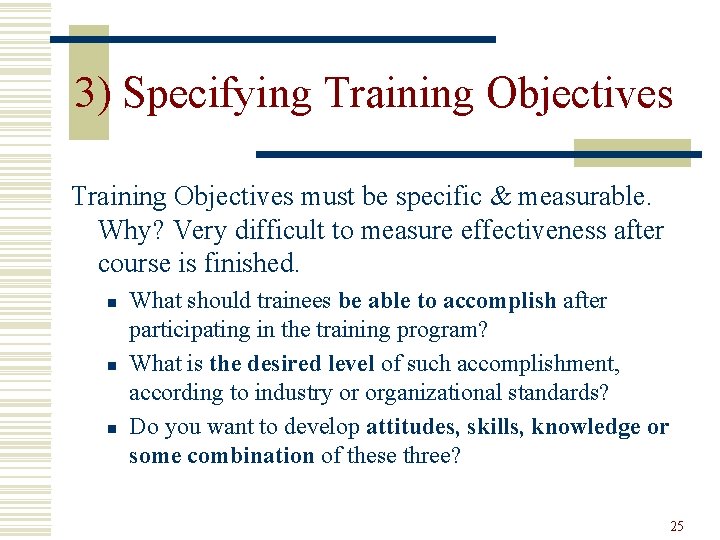 3) Specifying Training Objectives

Training Objectives must be specific & measurable. Why? Very difficult to measure effectiveness after course is finished.

- What should trainees be able to accomplish after participating in the training program?
- What is the desired level of such accomplishment, according to industry or organizational standards?
- Do you want to develop attitudes, skills, knowledge or some combination of these three?

25